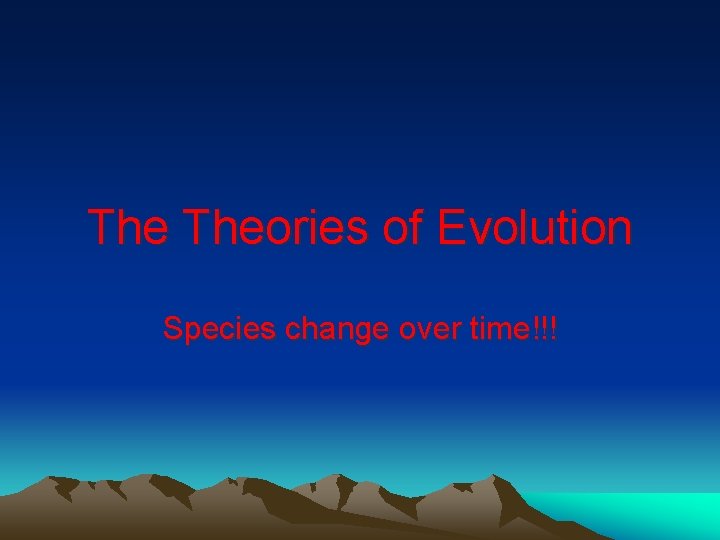 The Theories of Evolution

Species change over time!!!